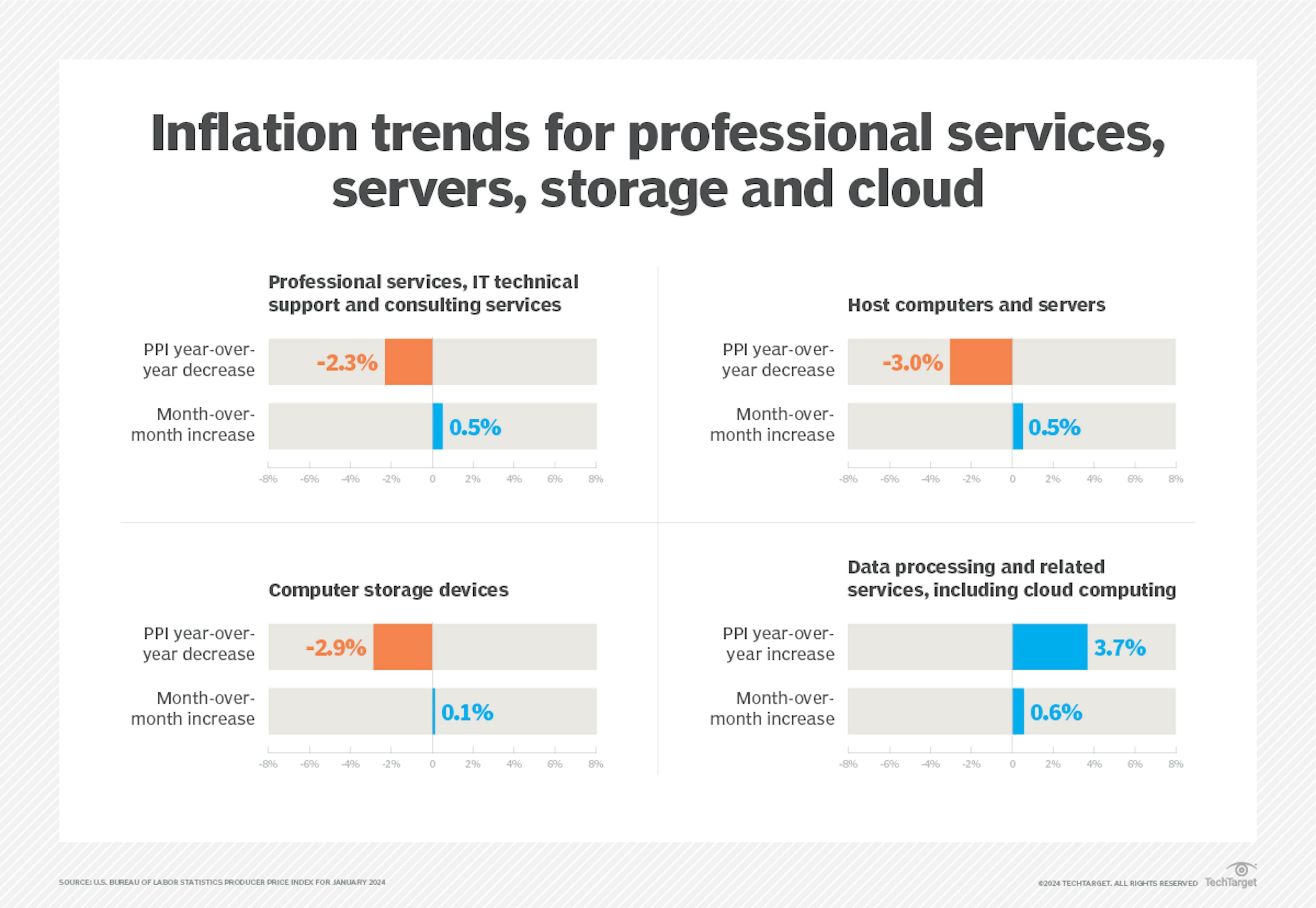 Inflation trends for professional services, servers, storage and cloud

Professional services, IT technical support and consulting services

PPI year-over-year decrease -2.3%

Month-over-month increase 0.5%

-8% -6% -4% -2% 0 2% 4% 6% 8%

Host computers and servers

PPI year-over-year decrease -3.0%

Month-over-month increase 0.5%

-8% -6% -4% -2% 0 2% 4% 6% 8%

Computer storage devices

PPI year-over-year decrease -2.9%

Month-over-month increase 0.1%

-8% -6% -4% -2% 0 2% 4% 6% 8%

Data processing and related services, including cloud computing

PPI year-over-year increase 3.7%

Month-over-month increase 0.6%

-8% -6% -4% -2% 0 2% 4% 6% 8%

SOURCE: U.S. BUREAU OF LABOR STATISTICS PRODUCER PRICE INDEX FOR JANUARY 2024

©2024 TECHTARGET. ALL RIGHTS RESERVED TechTarget